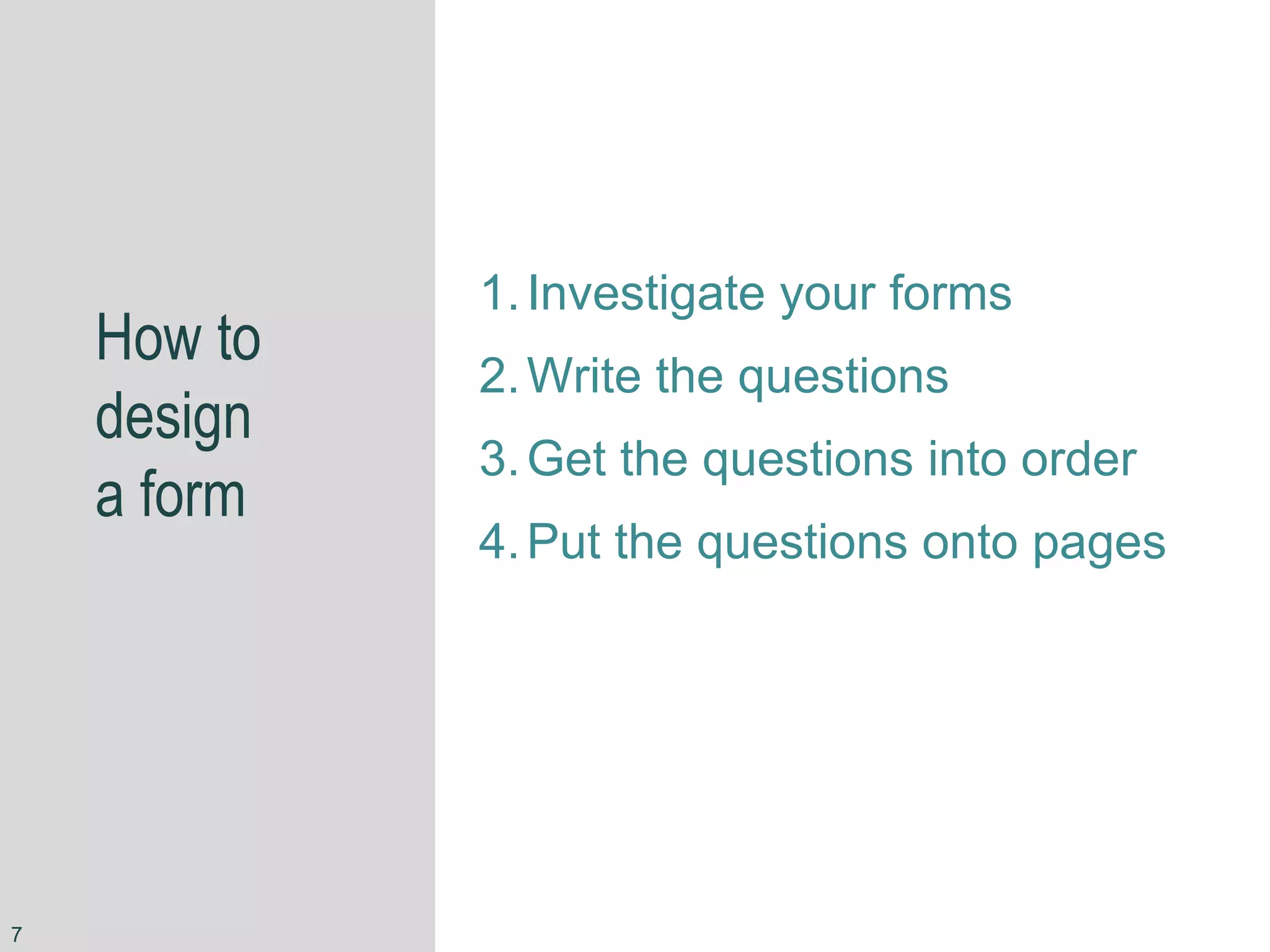 How to design a form

1. Investigate your forms
2. Write the questions
3. Get the questions into order
4. Put the questions onto pages

7